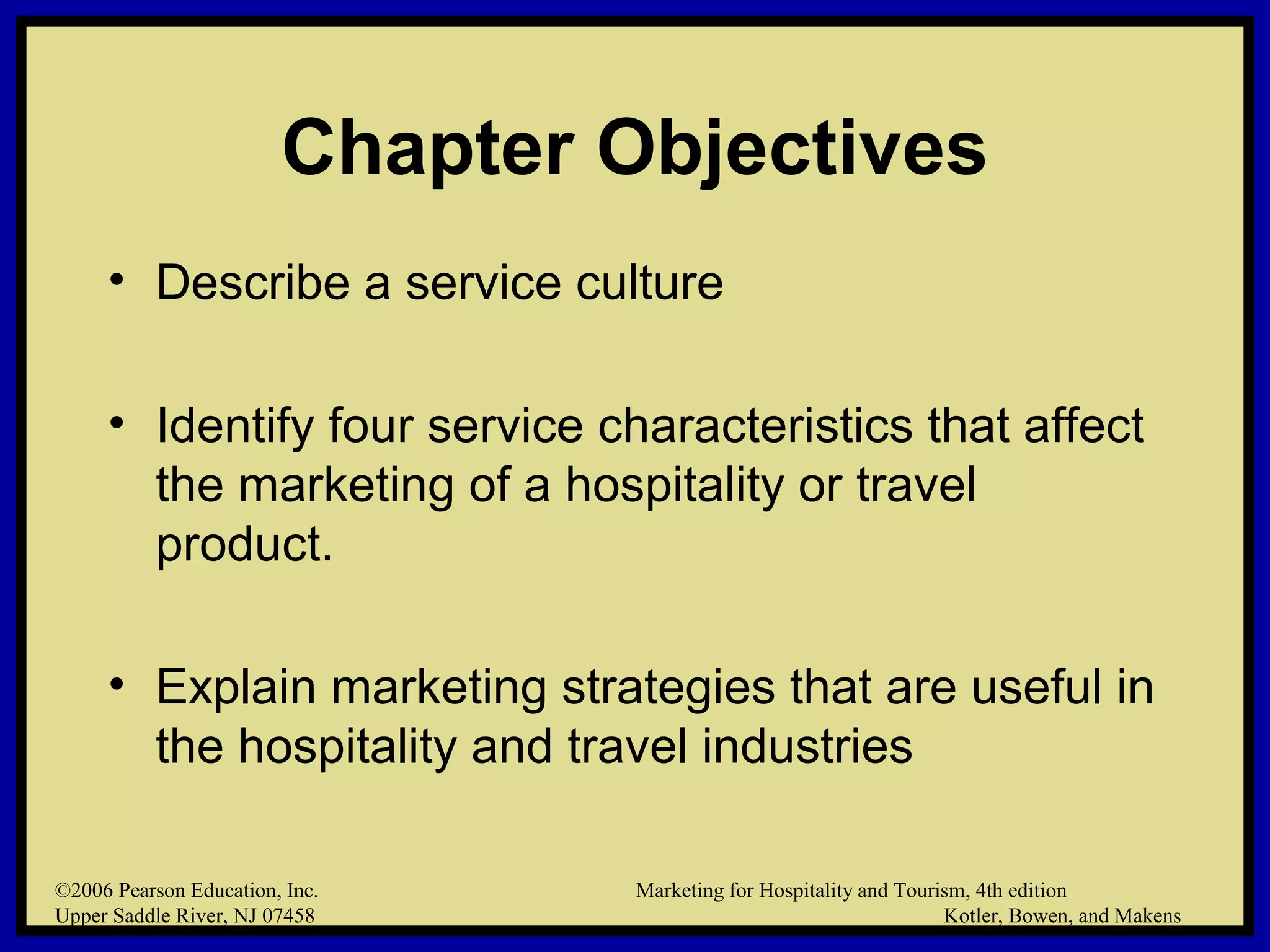 Chapter Objectives

• Describe a service culture

• Identify four service characteristics that affect the marketing of a hospitality or travel product.

• Explain marketing strategies that are useful in the hospitality and travel industries

©2006 Pearson Education, Inc.
Upper Saddle River, NJ 07458

Marketing for Hospitality and Tourism, 4th edition
Kotler, Bowen, and Makens